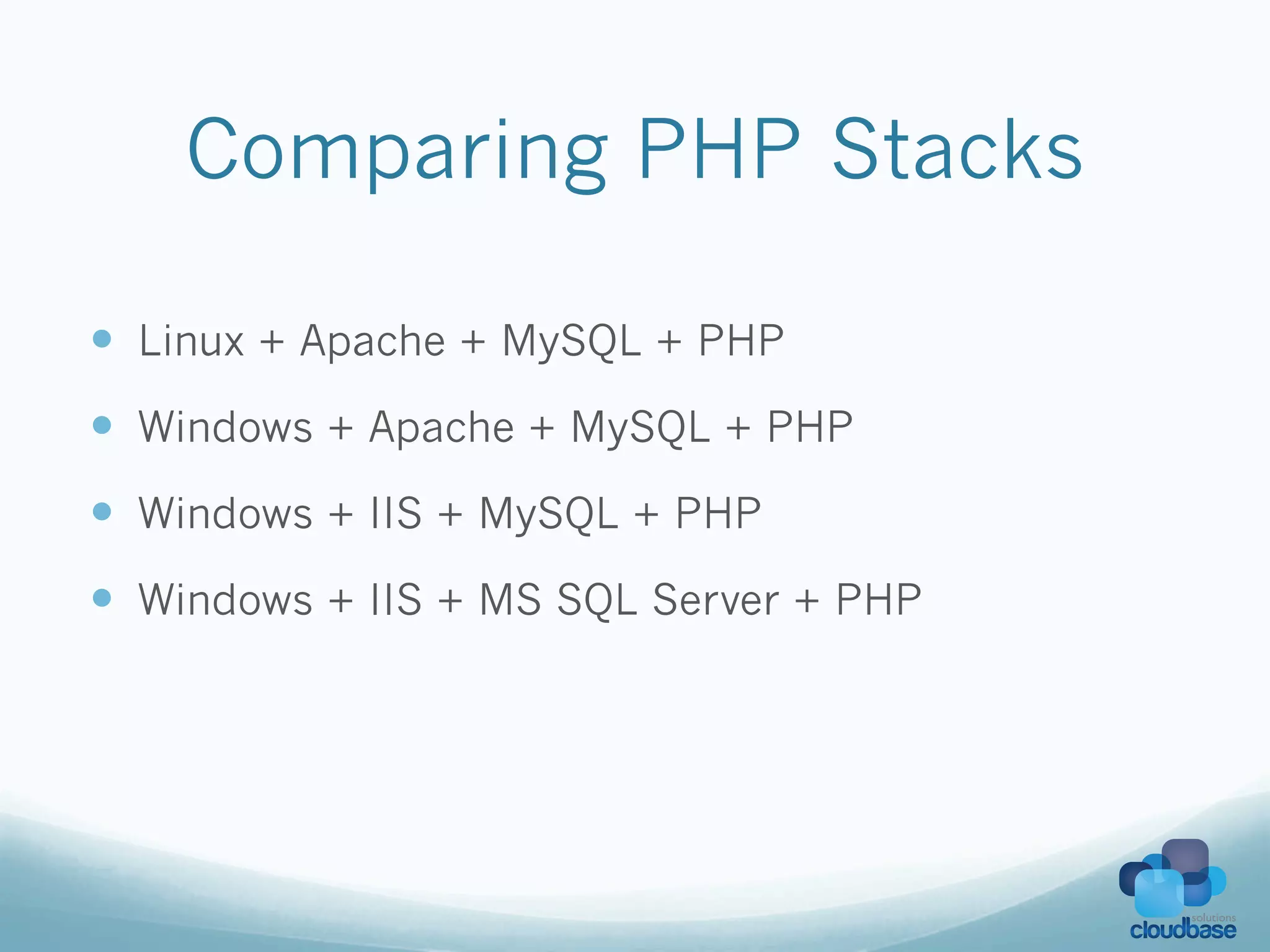 Comparing PHP Stacks

- Linux + Apache + MySQL + PHP
- Windows + Apache + MySQL + PHP
- Windows + IIS + MySQL + PHP
- Windows + IIS + MS SQL Server + PHP

solutions
cloudbase